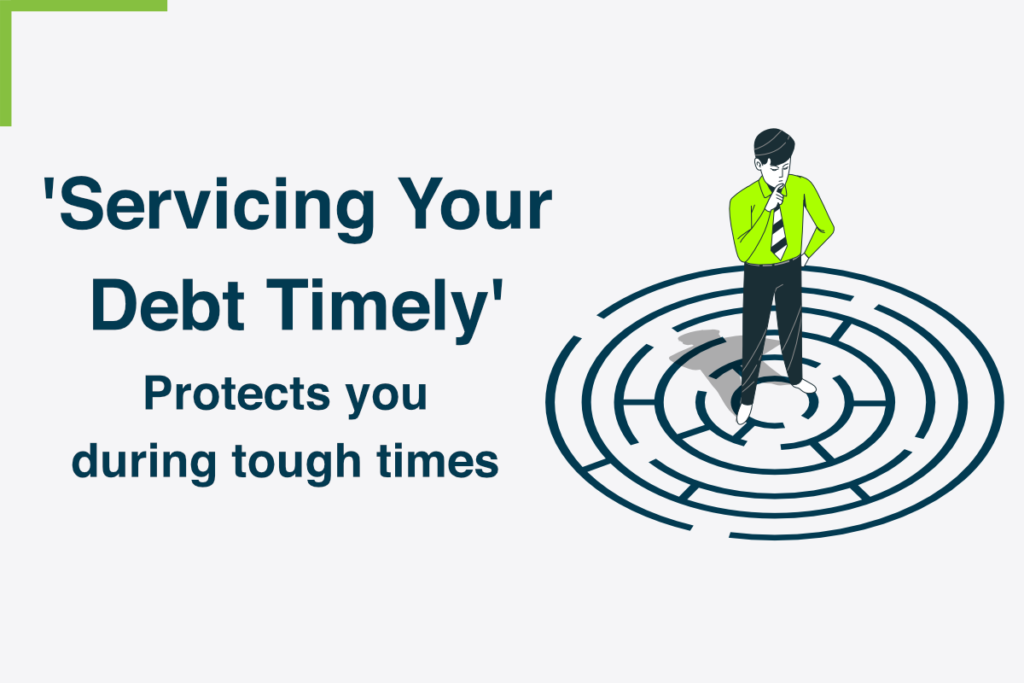 'Servicing Your Debt Timely'

Protects you during tough times